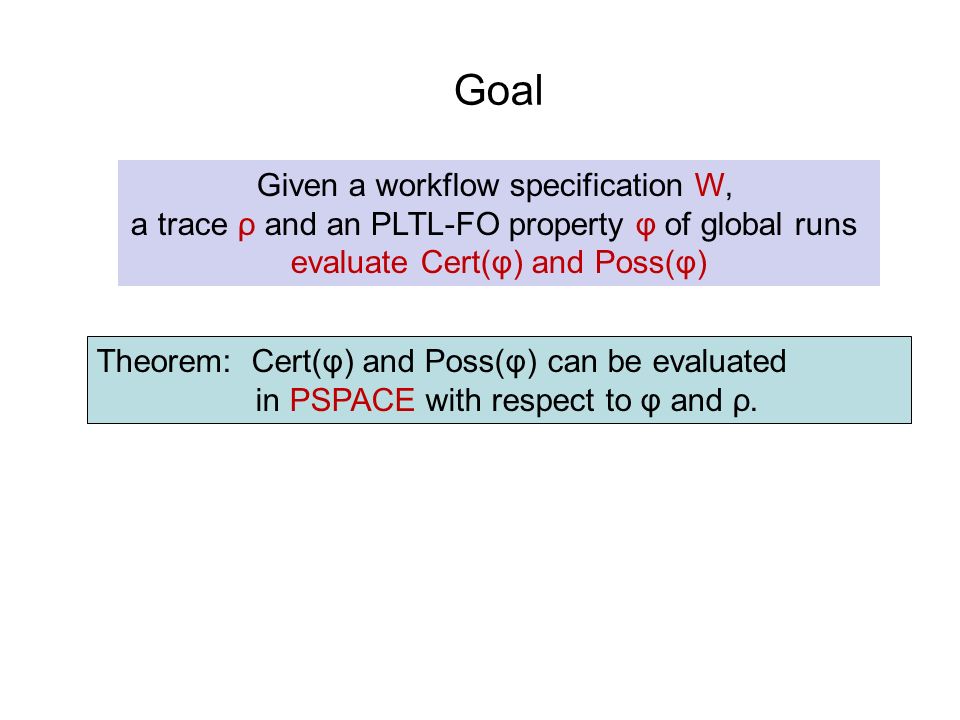 Goal

Given a workflow specification W, a trace ρ and an PLTL-FO property φ of global runs evaluate Cert(φ) and Poss(φ)

Theorem: Cert(φ) and Poss(φ) can be evaluated in PSPACE with respect to φ and ρ.